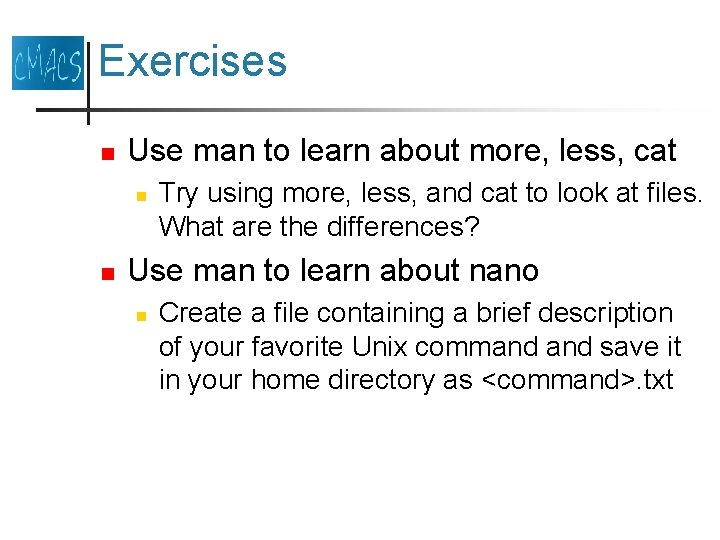 CMACS

Exercises

Use man to learn about more, less, cat

Try using more, less, and cat to look at files. What are the differences?

Use man to learn about nano

Create a file containing a brief description of your favorite Unix command and save it in your home directory as <command>.txt